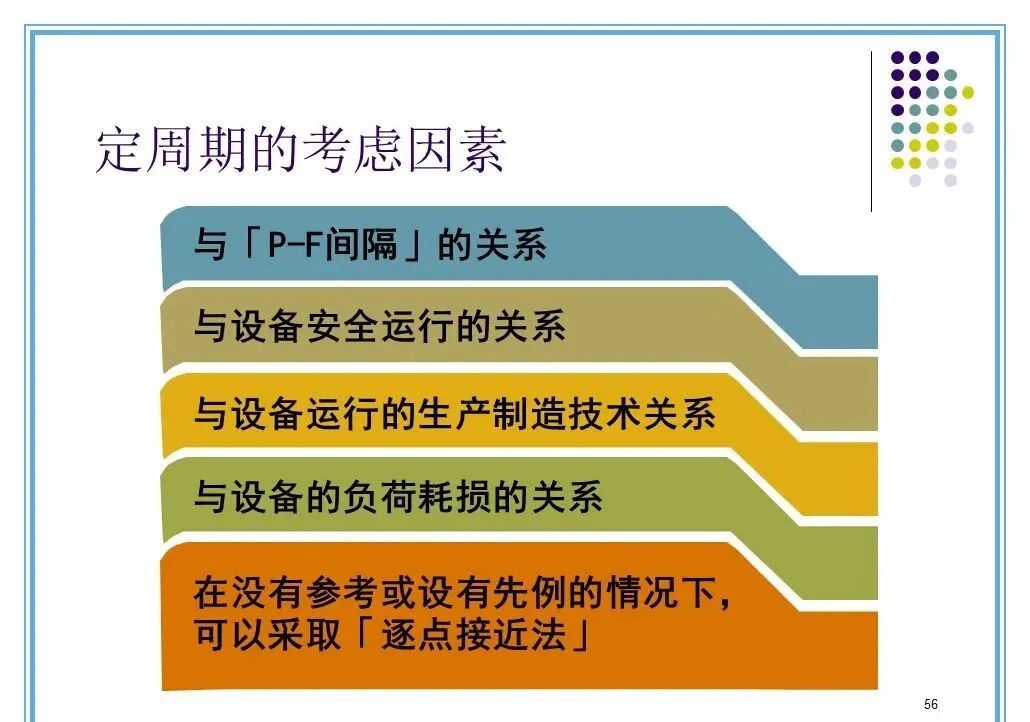 定周期的考虑因素

与「P-F间隔」的关系

与设备安全运行的关系

与设备运行的生产制造技术关系

与设备的负荷耗损的关系

在没有参考或设有先例的情况下，可以采取「逐点接近法」

56